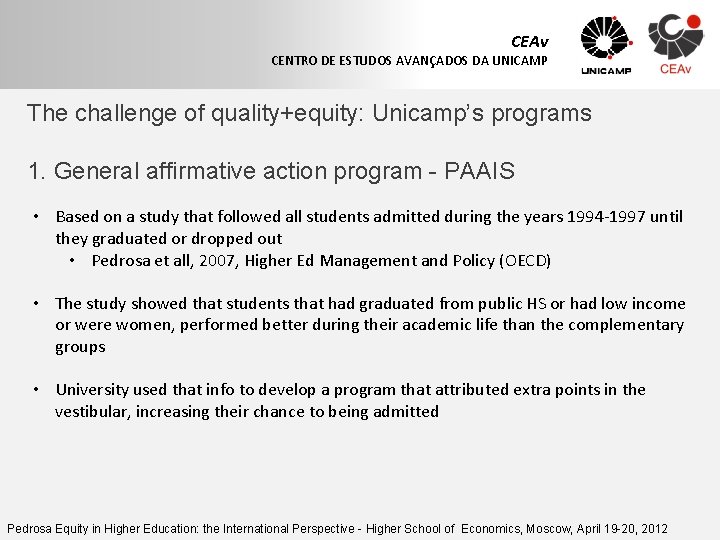 CEAv
CENTRO DE ESTUDOS AVANÇADOS DA UNICAMP

UNICAMP

CEAv

The challenge of quality+equity: Unicamp's programs

1. General affirmative action program - PAAIS

• Based on a study that followed all students admitted during the years 1994-1997 until they graduated or dropped out
 • Pedrosa et all, 2007, Higher Ed Management and Policy (OECD)

• The study showed that students that had graduated from public HS or had low income or were women, performed better during their academic life than the complementary groups

• University used that info to develop a program that attributed extra points in the vestibular, increasing their chance to being admitted

Pedrosa Equity in Higher Education: the International Perspective - Higher School of Economics, Moscow, April 19-20, 2012